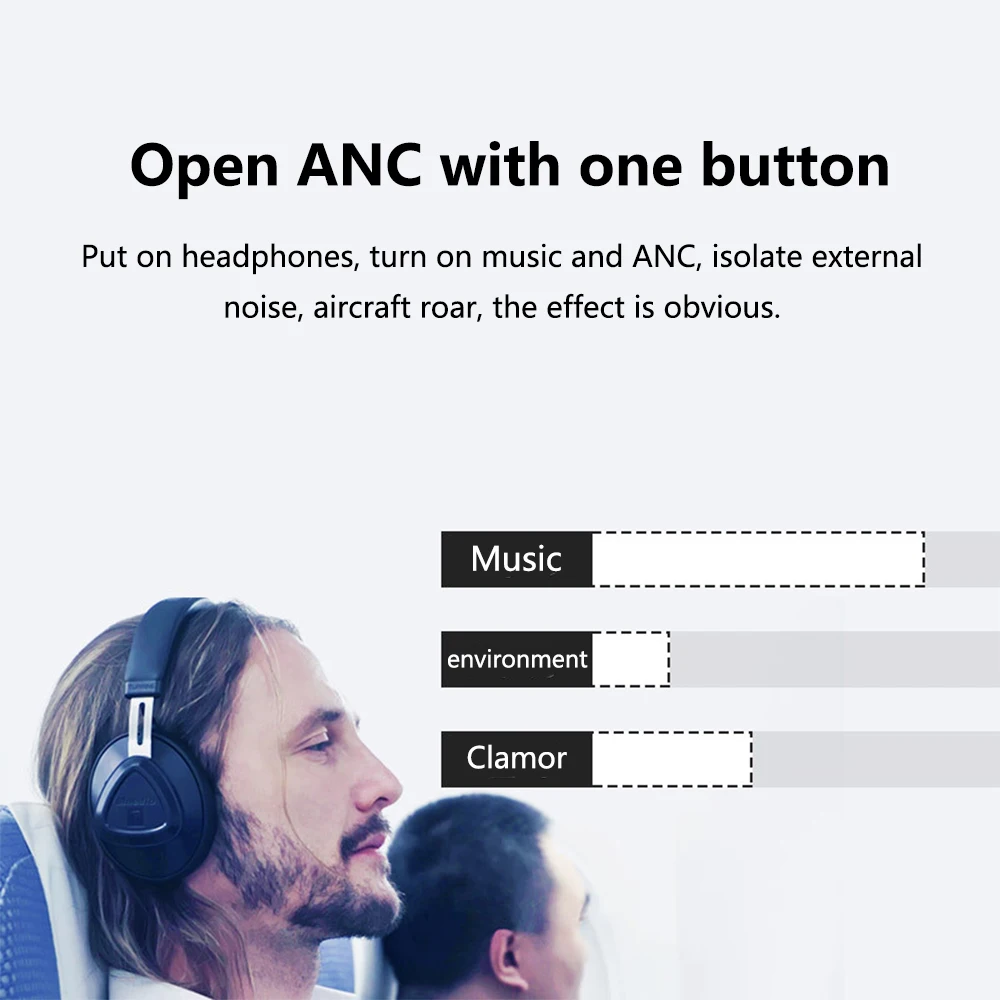 Open ANC with one button

Put on headphones, turn on music and ANC, isolate external noise, aircraft roar, the effect is obvious.

Music

environment

Clamor